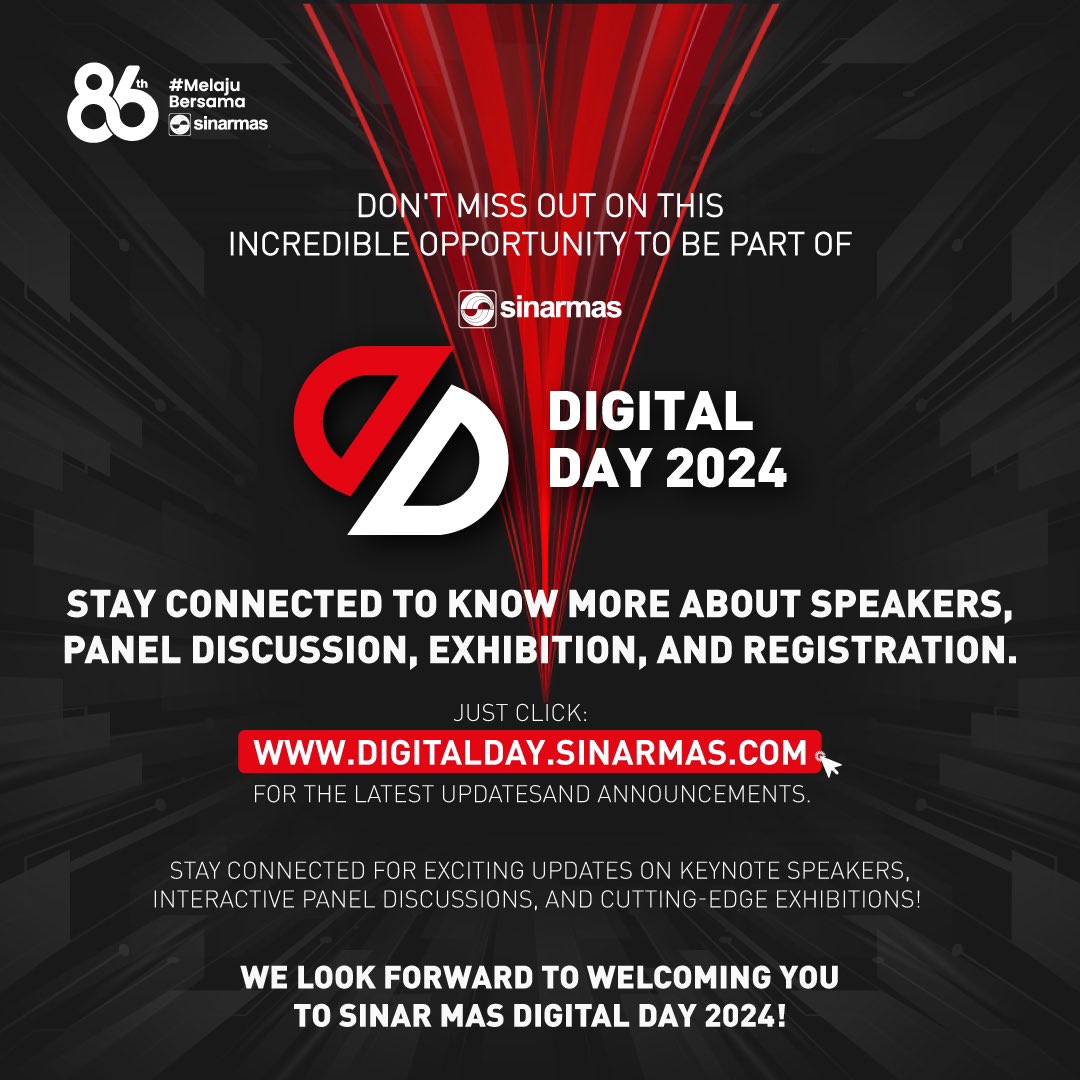 86th #Melaju Bersama sinarmas

DON'T MISS OUT ON THIS INCREDIBLE OPPORTUNITY TO BE PART OF

sinarmas

DIGITAL DAY 2024

STAY CONNECTED TO KNOW MORE ABOUT SPEAKERS, PANEL DISCUSSION, EXHIBITION, AND REGISTRATION.

JUST CLICK:
WWW.DIGITALDAY.SINARMAS.COM
FOR THE LATEST UPDATESAND ANNOUNCEMENTS.

STAY CONNECTED FOR EXCITING UPDATES ON KEYNOTE SPEAKERS, INTERACTIVE PANEL DISCUSSIONS, AND CUTTING-EDGE EXHIBITIONS!

WE LOOK FORWARD TO WELCOMING YOU TO SINAR MAS DIGITAL DAY 2024!